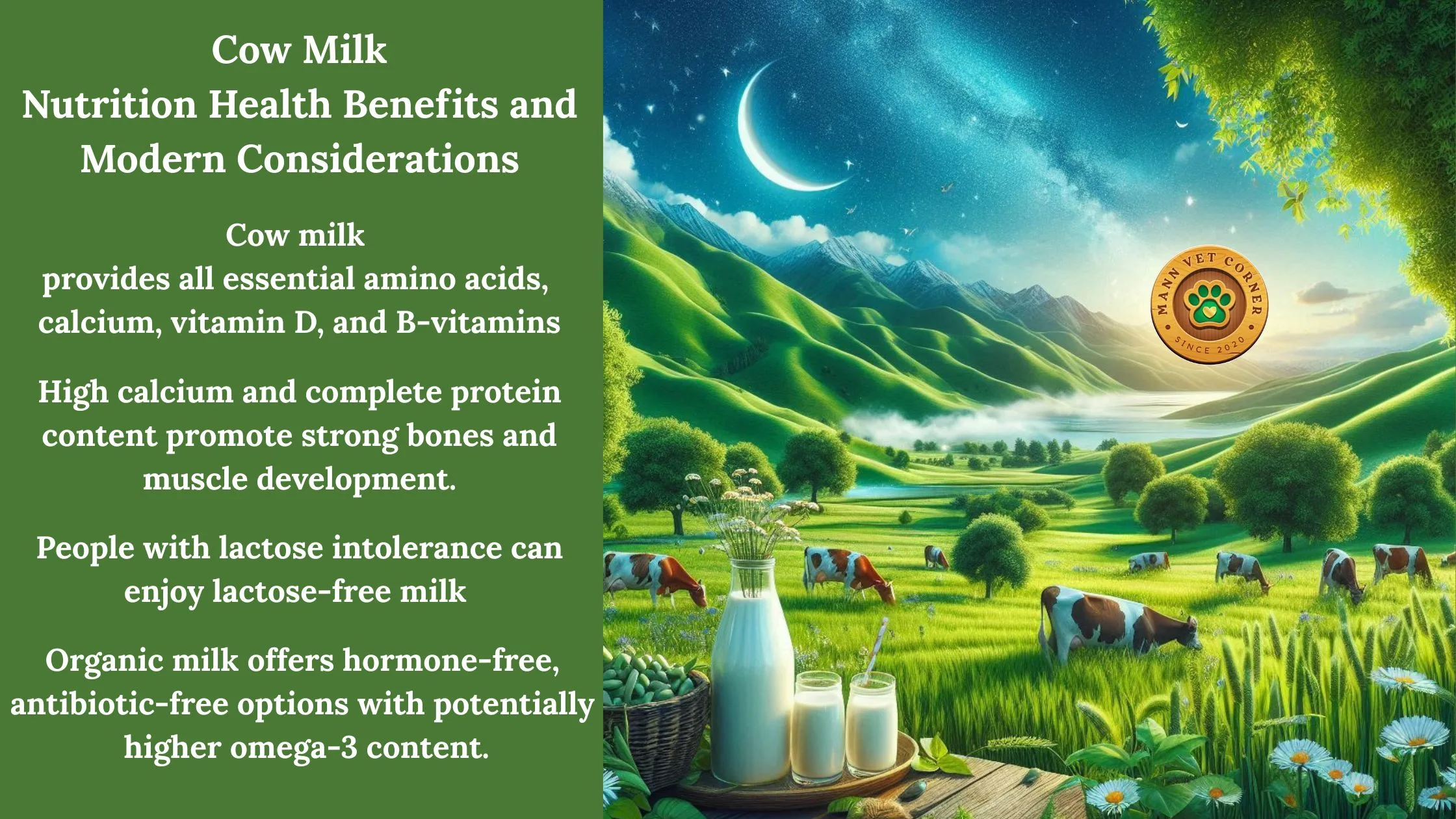 Cow Milk
Nutrition Health Benefits and Modern Considerations

Cow milk
provides all essential amino acids, calcium, vitamin D, and B-vitamins

High calcium and complete protein content promote strong bones and muscle development.

People with lactose intolerance can enjoy lactose-free milk

Organic milk offers hormone-free, antibiotic-free options with potentially higher omega-3 content.

MANN VET CORNER
SINCE 2020